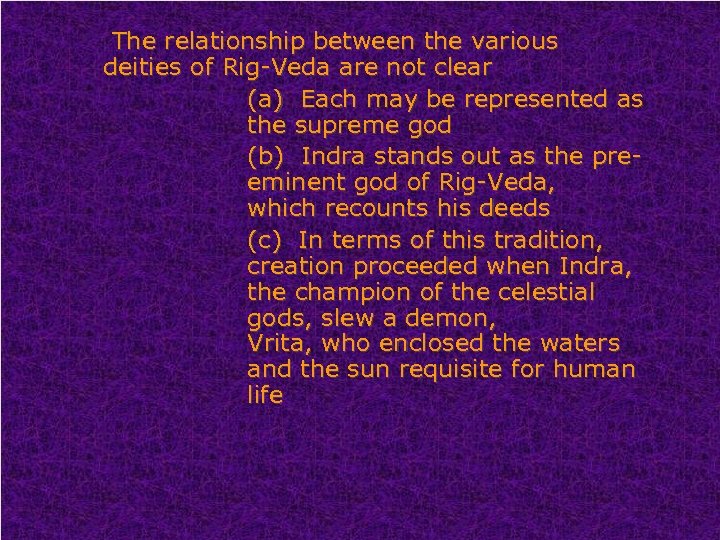 The relationship between the various deities of Rig-Veda are not clear

(a) Each may be represented as the supreme god

(b) Indra stands out as the pre-eminent god of Rig-Veda, which recounts his deeds

(c) In terms of this tradition, creation proceeded when Indra, the champion of the celestial gods, slew a demon, Vrita, who enclosed the waters and the sun requisite for human life